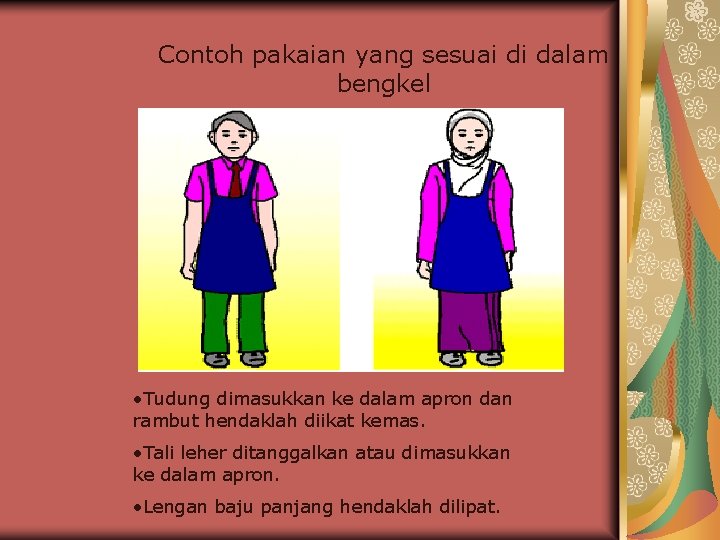 Contoh pakaian yang sesuai di dalam bengkel

•Tudung dimasukkan ke dalam apron dan rambut hendaklah diikat kemas.

•Tali leher ditanggalkan atau dimasukkan ke dalam apron.

•Lengan baju panjang hendaklah dilipat.